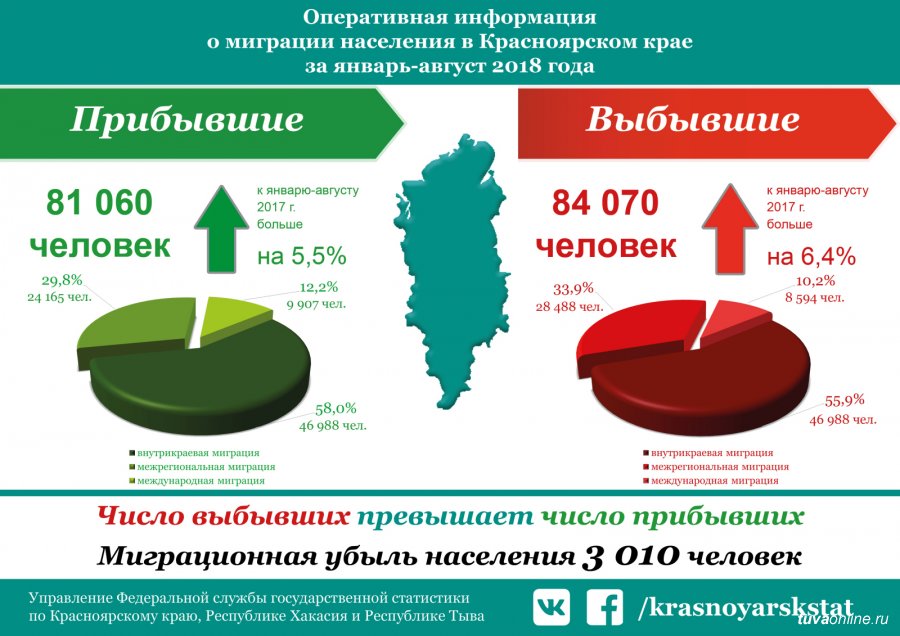 Оперативная информация
о миграции населения в Красноярском крае
за январь-август 2018 года

Прибывшие

81 060 человек

к январю-августу 2017 г. больше
на 5,5%

29,8%
24 165 чел.

12,2%
9 907 чел.

58,0%
46 988 чел.

внутрикраевая миграция
межрегиональная миграция
международная миграция

Выбывшие

84 070 человек

к январю-августу 2017 г. больше
на 6,4%

33,9%
28 488 чел.

10,2%
8 594 чел.

55,9%
46 988 чел.

внутрикраевая миграция
межрегиональная миграция
международная миграция

Число выбывших превышает число прибывших

Миграционная убыль населения 3 010 человек

Управление Федеральной службы государственной статистики
по Красноярскому краю, Республике Хакасия и Республике Тыва

/krasnoyarskstat

tuvaonline.ru